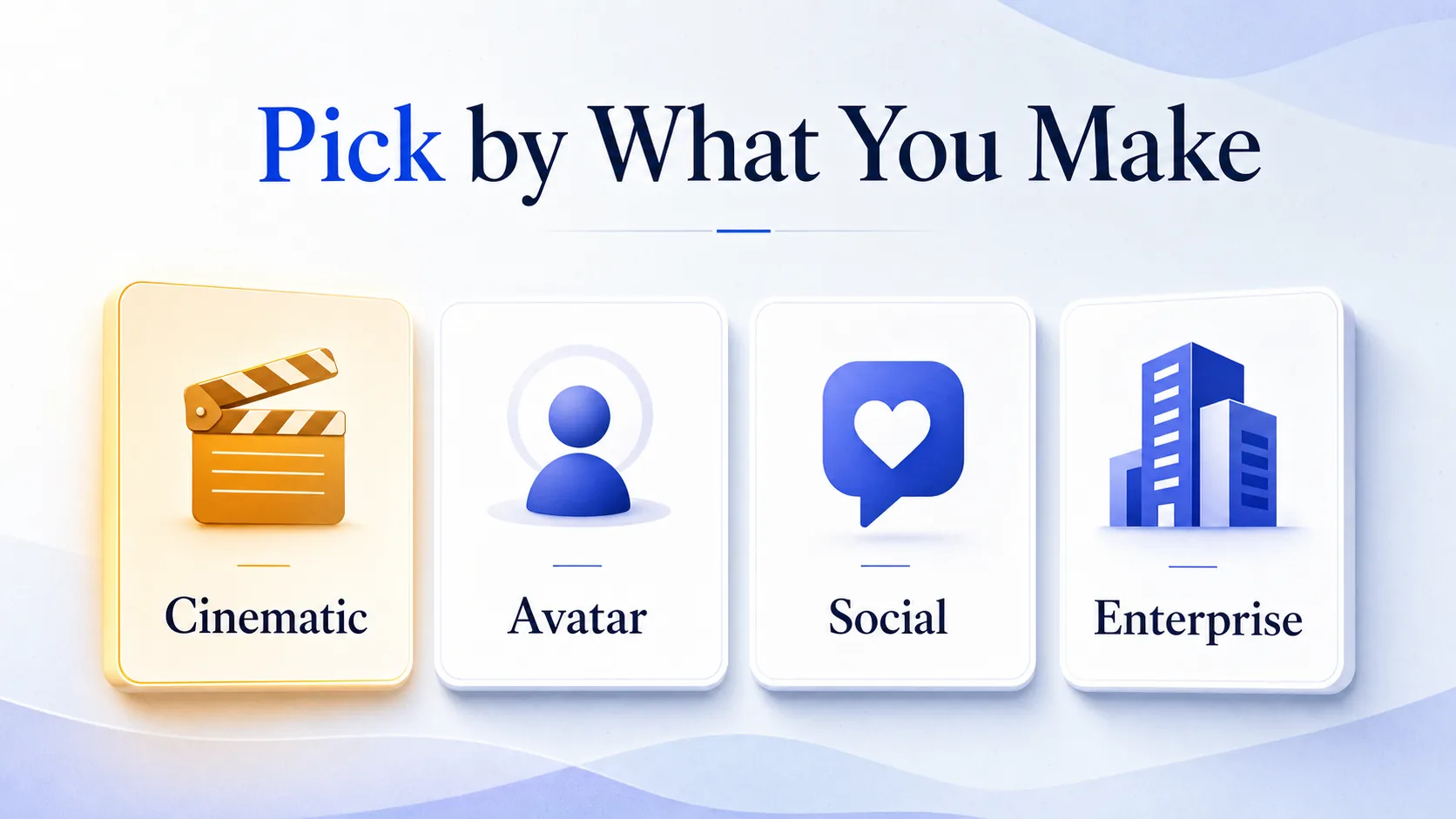 Pick by What You Make

Cinematic

Avatar

Social

Enterprise